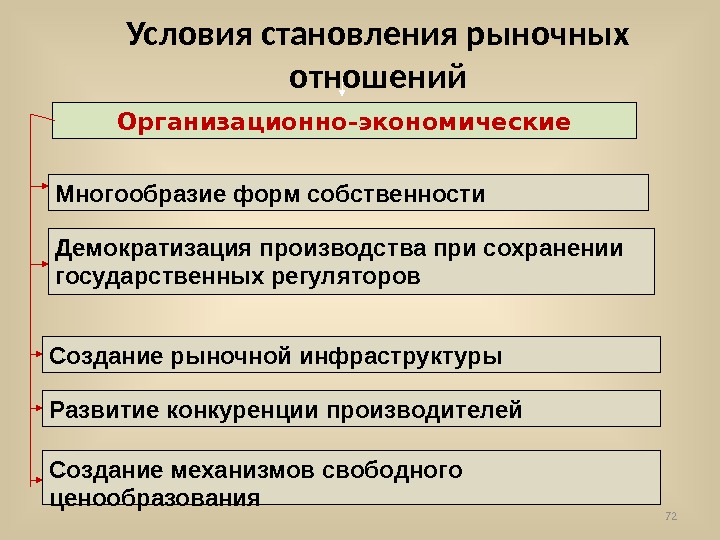 Условия становления рыночных отношений

Организационно-экономические

Многообразие форм собственности

Демократизация производства при сохранении государственных регуляторов

Создание рыночной инфраструктуры

Развитие конкуренции производителей

Создание механизмов свободного ценообразования

72